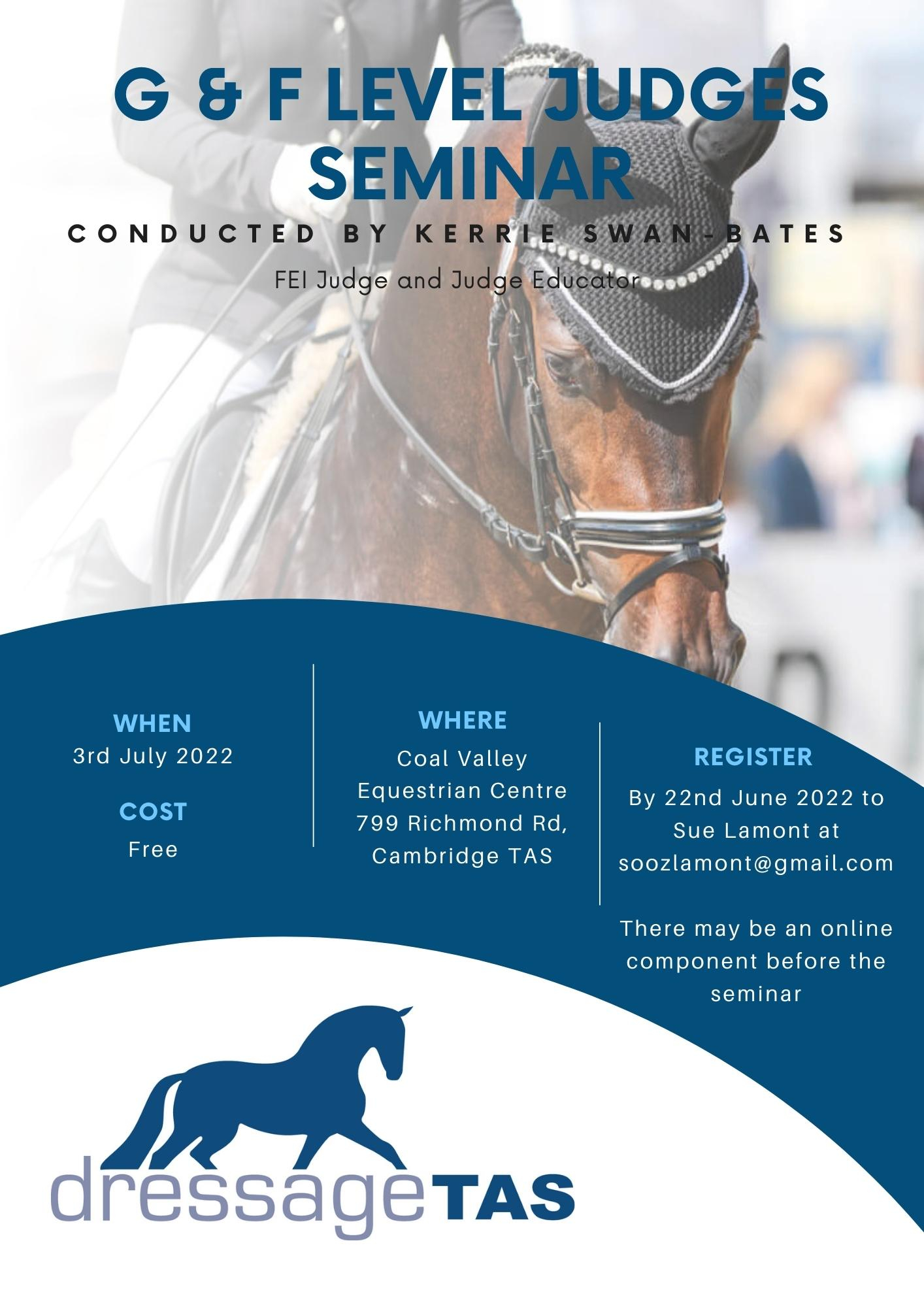 G & F LEVEL JUDGES SEMINAR

CONDUCTED BY KERRIE SWAN-BATES

FEI Judge and Judge Educator

WHEN
3rd July 2022

COST
Free

WHERE
Coal Valley Equestrian Centre 799 Richmond Rd, Cambridge TAS

REGISTER
By 22nd June 2022 to Sue Lamont at soozlamont@gmail.com

There may be an online component before the seminar

dressageTAS